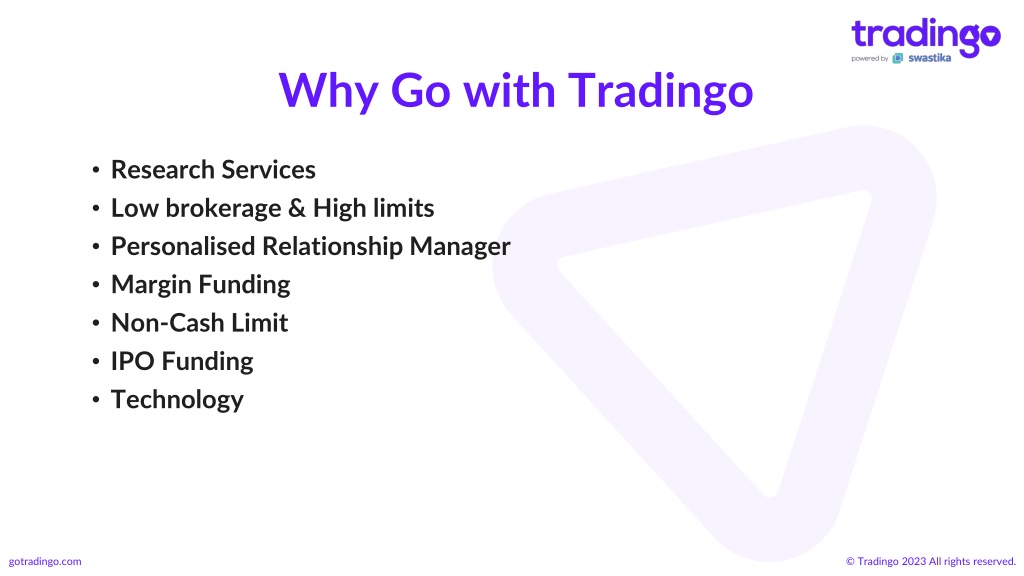 tradingo
powered by swastika

Why Go with Tradingo

• Research Services
• Low brokerage & High limits
• Personalised Relationship Manager
• Margin Funding
• Non-Cash Limit
• IPO Funding
• Technology

gotradingo.com

© Tradingo 2023 All rights reserved.